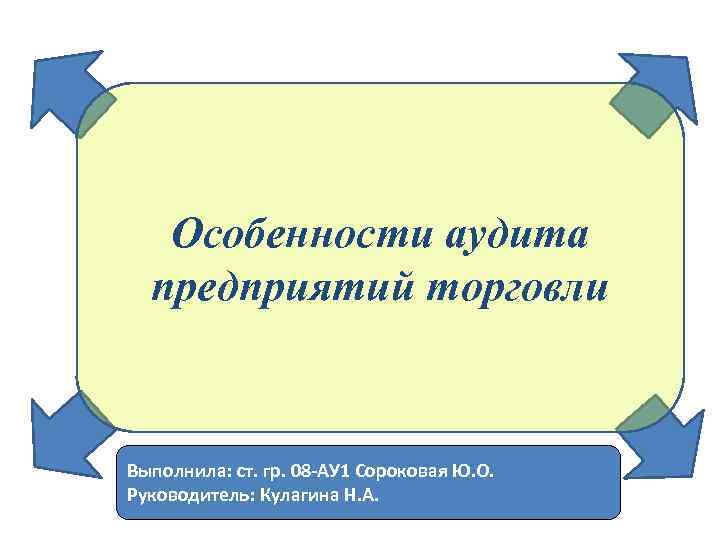 Особенности аудита предприятий торговли

Выполнила: ст. гр. 08-АУ1 Сороковая Ю.О.
Руководитель: Кулагина Н.А.